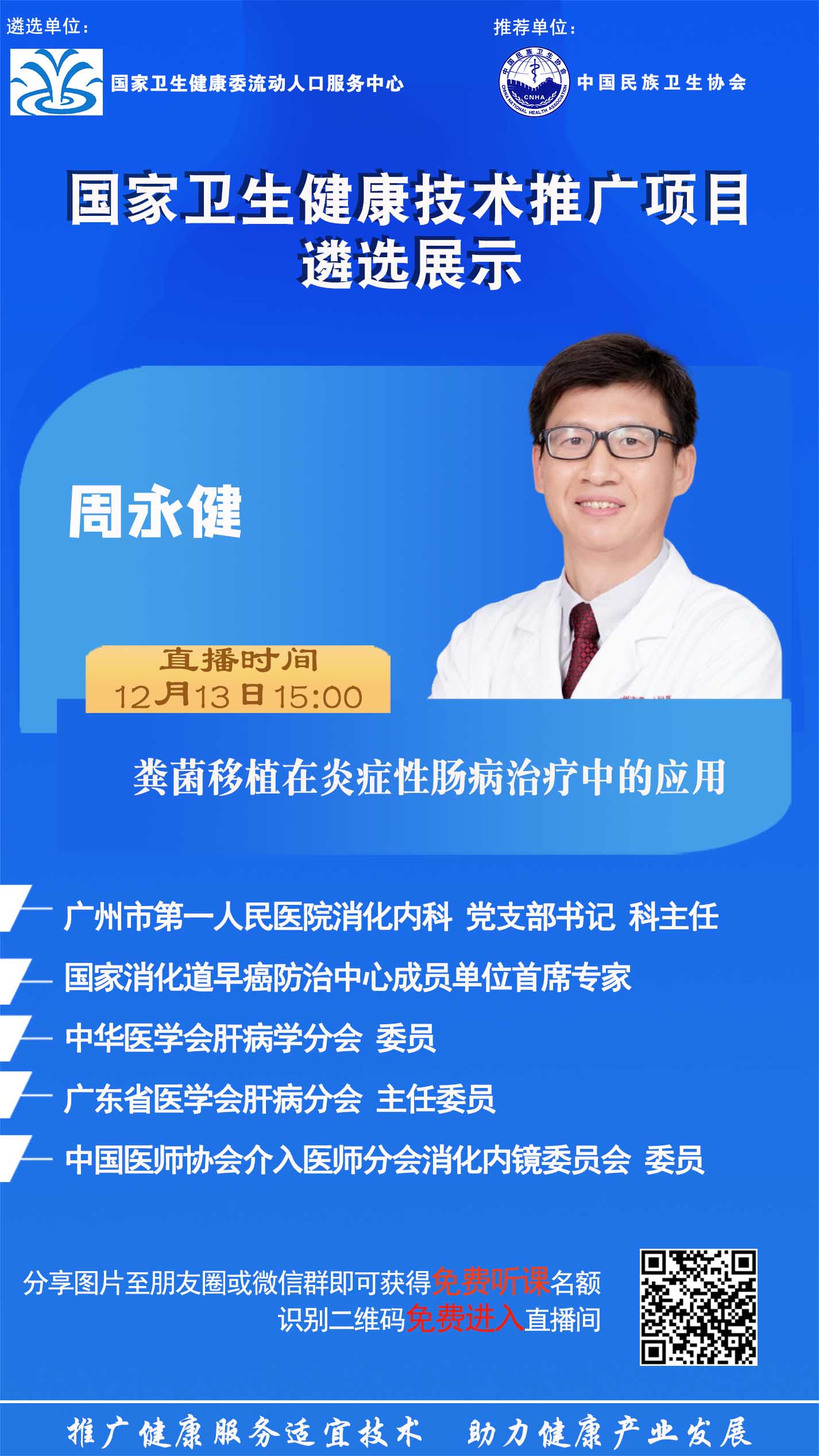 遴选单位：

国家卫生健康委流动人口服务中心

推荐单位：

中国民族卫生协会 CNHA CHINA NATIONAL HEALTH ASSOCIATION

国家卫生健康技术推广项目
遴选展示

周永健

直播时间
12月13日15:00

粪菌移植在炎症性肠病治疗中的应用

广州市第一人民医院消化内科 党支部书记 科主任

国家消化道早癌防治中心成员单位首席专家

中华医学会肝病学分会 委员

广东省医学会肝病分会 主任委员

中国医师协会介入医师分会消化内镜委员会 委员

分享图片至朋友圈或微信群即可获得免费听课名额
识别二维码免费进入直播间

推广健康服务适宜技术 助力健康产业发展